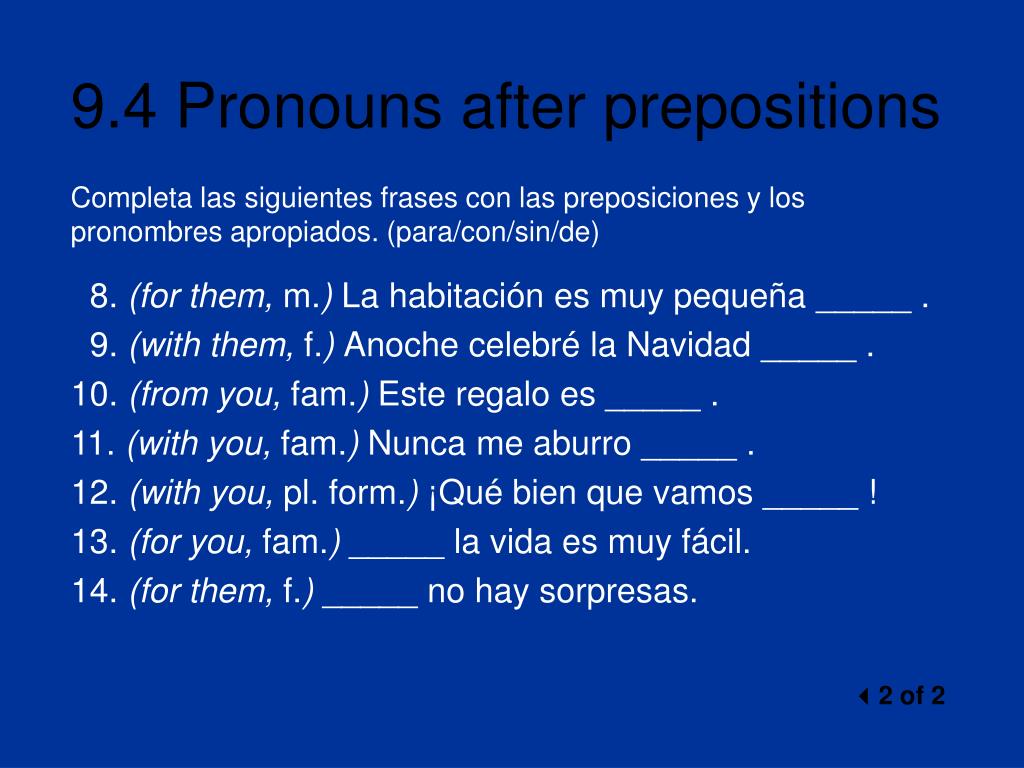 9.4 Pronouns after prepositions

Completa las siguientes frases con las preposiciones y los pronombres apropiados. (para/con/sin/de)

8. (for them, m.) La habitación es muy pequeña _____ .
9. (with them, f.) Anoche celebré la Navidad _____ .
10. (from you, fam.) Este regalo es _____ .
11. (with you, fam.) Nunca me aburro _____ .
12. (with you, pl. form.) ¡Qué bien que vamos _____ !
13. (for you, fam.) _____ la vida es muy fácil.
14. (for them, f.) _____ no hay sorpresas.

2 of 2